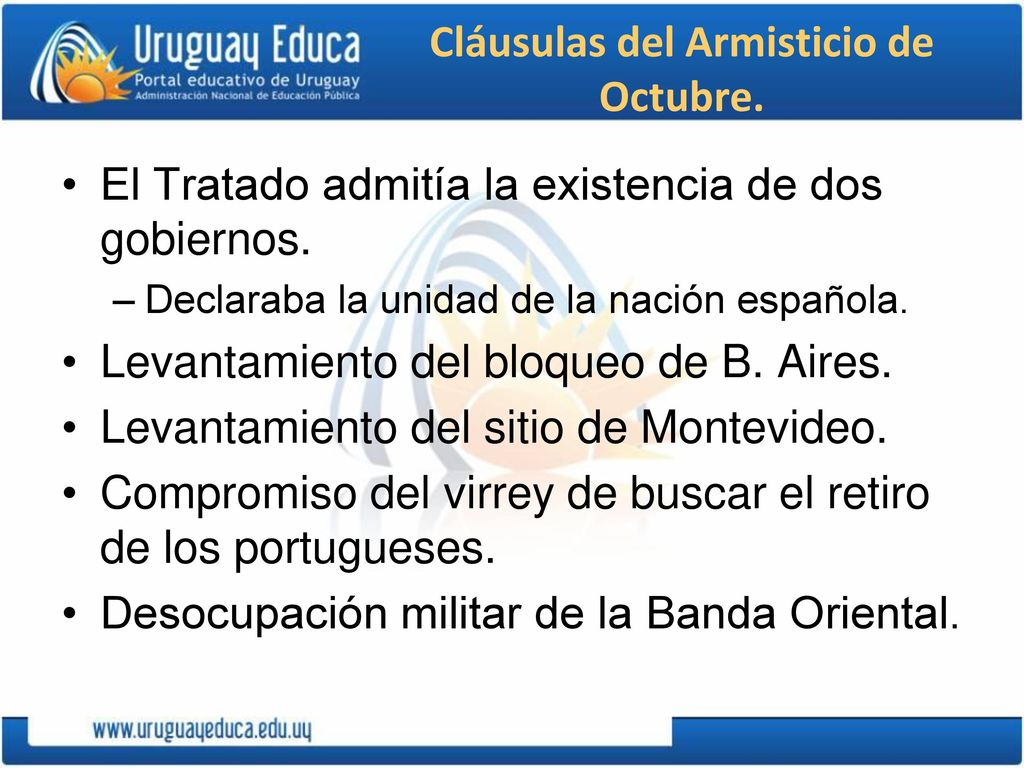 Uruguay Educa
Portal educativo de Uruguay
Administración Nacional de Educación Pública

Cláusulas del Armisticio de Octubre.

• El Tratado admitía la existencia de dos gobiernos.
– Declaraba la unidad de la nación española.
• Levantamiento del bloqueo de B. Aires.
• Levantamiento del sitio de Montevideo.
• Compromiso del virrey de buscar el retiro de los portugueses.
• Desocupación militar de la Banda Oriental.

www.uruguayeduca.edu.uy